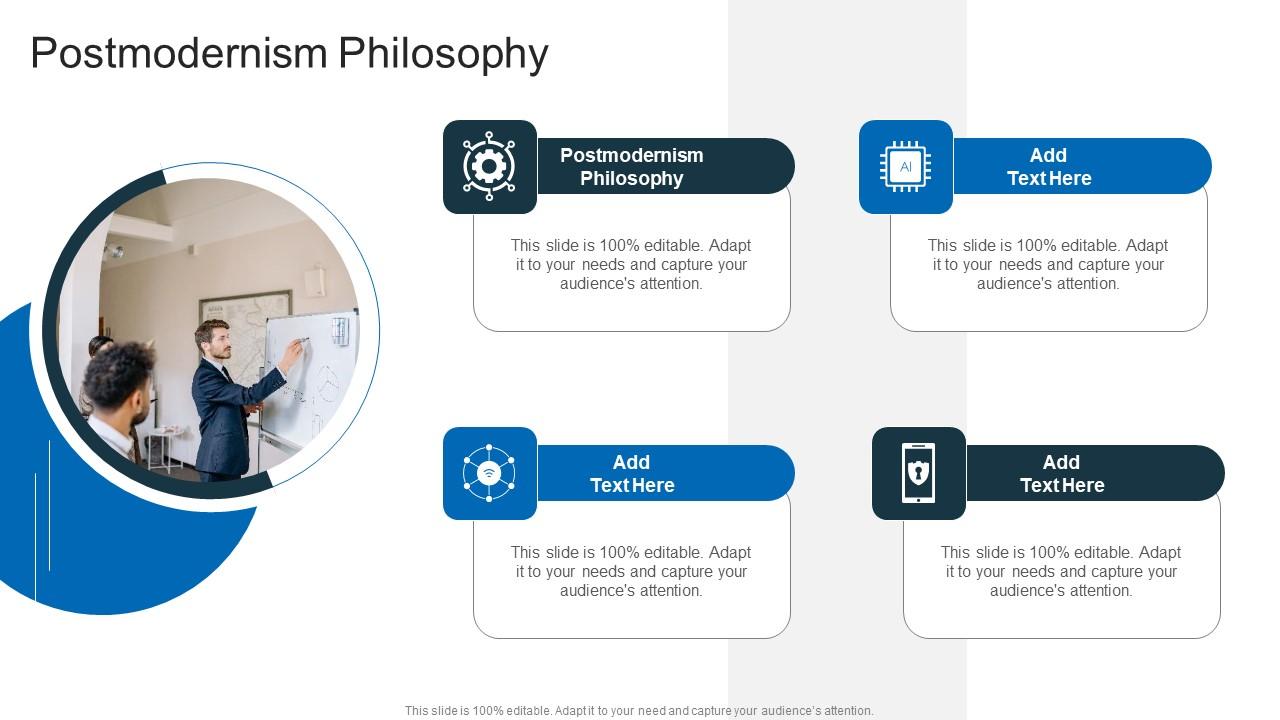 Postmodernism Philosophy

Postmodernism Philosophy

This slide is 100% editable. Adapt it to your needs and capture your audience's attention.

AI

Add Text Here

This slide is 100% editable. Adapt it to your needs and capture your audience's attention.

Add Text Here

This slide is 100% editable. Adapt it to your needs and capture your audience's attention.

Add Text Here

This slide is 100% editable. Adapt it to your needs and capture your audience's attention.

This slide is 100% editable. Adapt it to your need and capture your audience's attention.